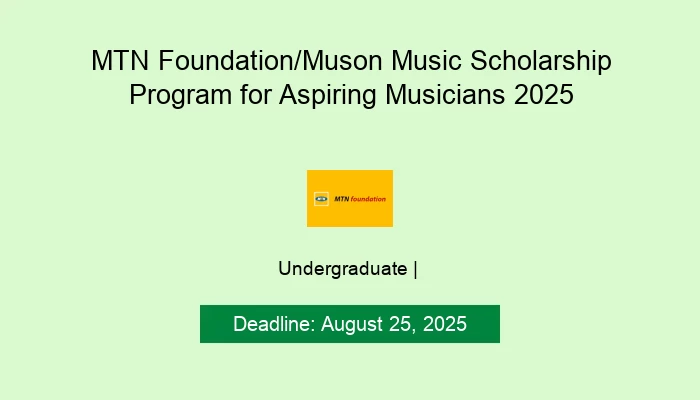 MTN Foundation/Muson Music Scholarship Program for Aspiring Musicians 2025

MTN foundation

Undergraduate |

Deadline: August 25, 2025